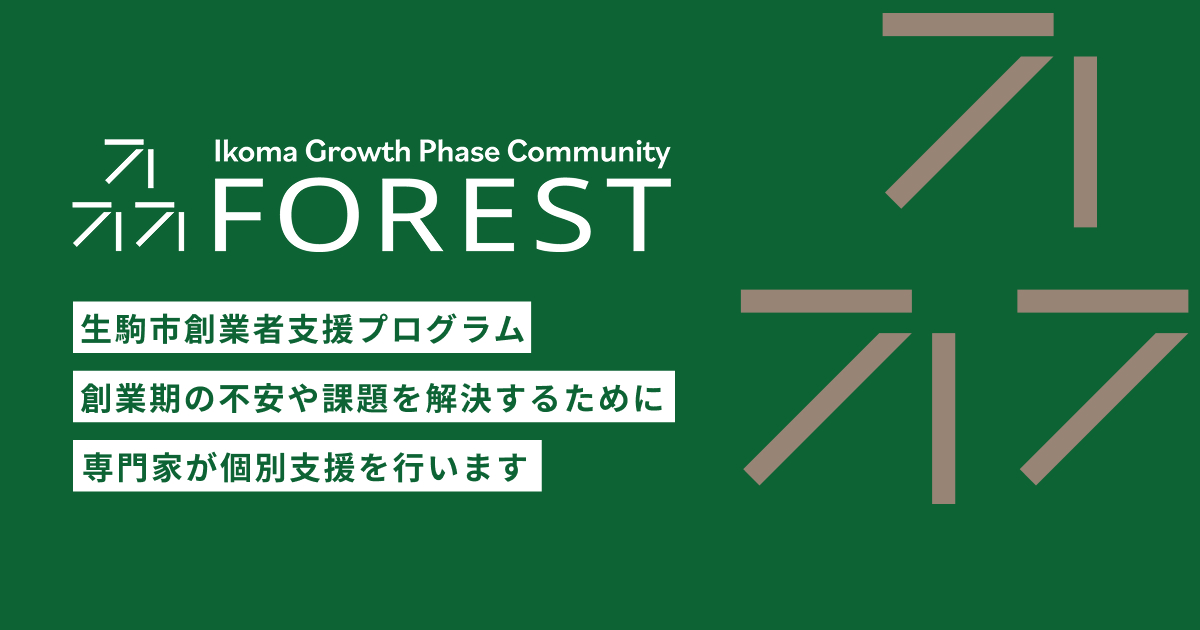 Ikoma Growth Phase Community
FOREST

生駒市創業者支援プログラム
創業期の不安や課題を解決するために
専門家が個別支援を行います